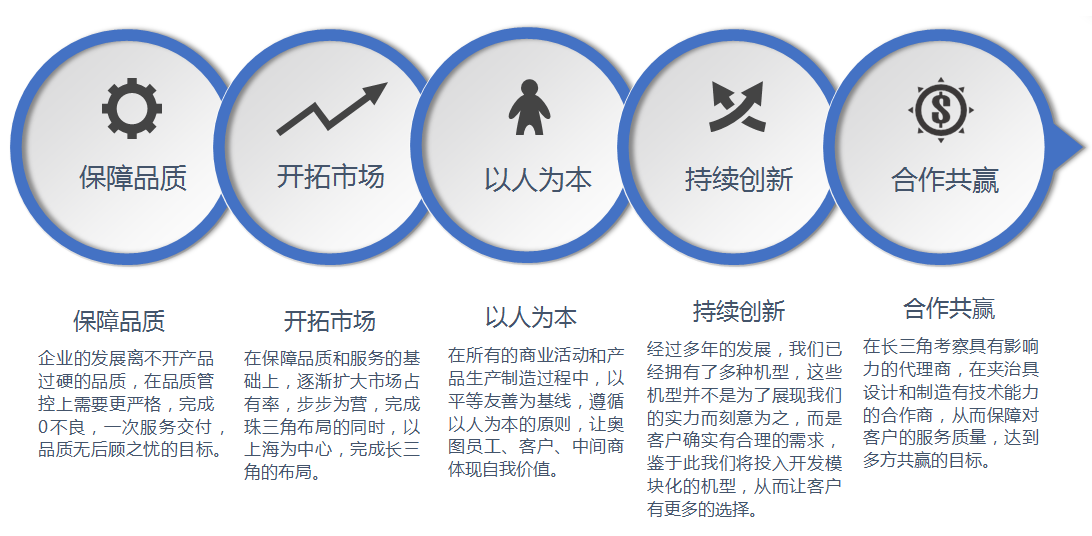 保障品质

开拓市场

以人为本

持续创新

合作共赢

保障品质

企业的发展离不开产品过硬的品质，在品质管控上需要更严格，完成0不良，一次服务交付，品质无后顾之忧的目标。

开拓市场

在保障品质和服务的基础上，逐渐扩大市场占有率，步步为营，完成珠三角布局的同时，以上海为中心，完成长三角的布局。

以人为本

在所有的商业活动和产品生产制造过程中，以平等友善为基线，遵循以人为本的原则，让奥图员工、客户、中间商体现自我价值。

持续创新

经过多年的发展，我们已经拥有了多种机型，这些机型并不是为了展现我们的实力而刻意为之，而是客户确实有合理的需求，鉴于此我们将投入开发模块化的机型，从而让客户有更多的选择。

合作共赢

在长三角考察具有影响力的代理商，在夹治具设计和制造有技术能力的合作商，从而保障对客户的服务质量，达到多方共赢的目标。